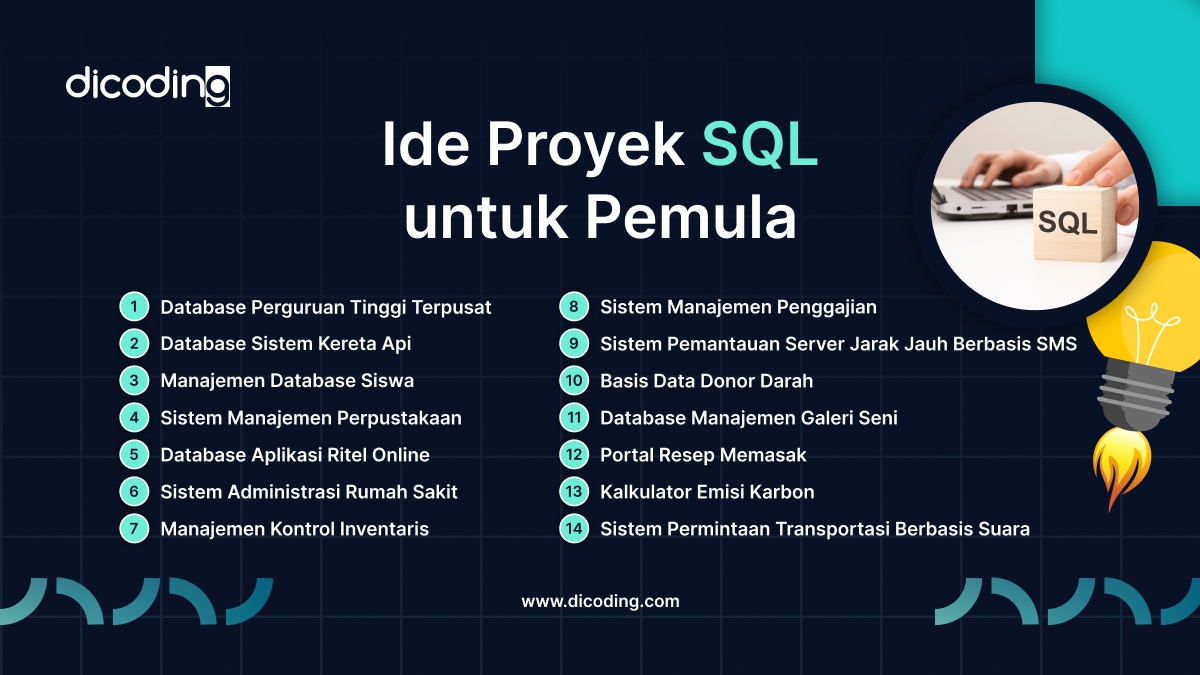 dicoding

Ide Proyek SQL untuk Pemula

SQL

1 Database Perguruan Tinggi Terpusat
2 Database Sistem Kereta Api
3 Manajemen Database Siswa
4 Sistem Manajemen Perpustakaan
5 Database Aplikasi Ritel Online
6 Sistem Administrasi Rumah Sakit
7 Manajemen Kontrol Inventaris

8 Sistem Manajemen Penggajian
9 Sistem Pemantauan Server Jarak Jauh Berbasis SMS
10 Basis Data Donor Darah
11 Database Manajemen Galeri Seni
12 Portal Resep Memasak
13 Kalkulator Emisi Karbon
14 Sistem Permintaan Transportasi Berbasis Suara

www.dicoding.com